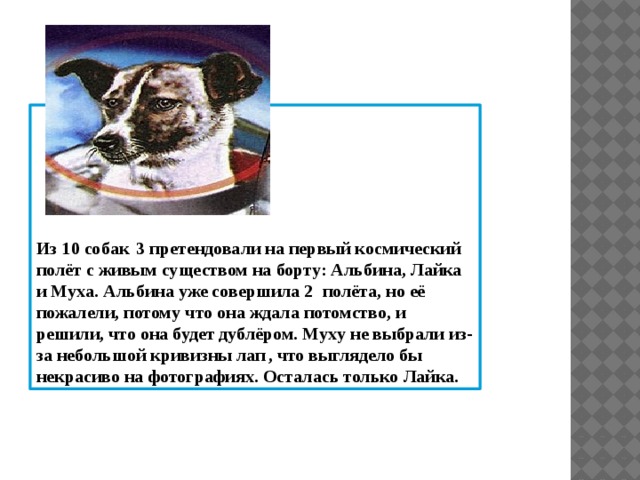 Из 10 собак 3 претендовали на первый космический полёт с живым существом на борту: Альбина, Лайка и Муха. Альбина уже совершила 2 полёта, но её пожалели, потому что она ждала потомство, и решили, что она будет дублёром. Муху не выбрали из-за небольшой кривизны лап, что выглядело бы некрасиво на фотографиях. Осталась только Лайка.